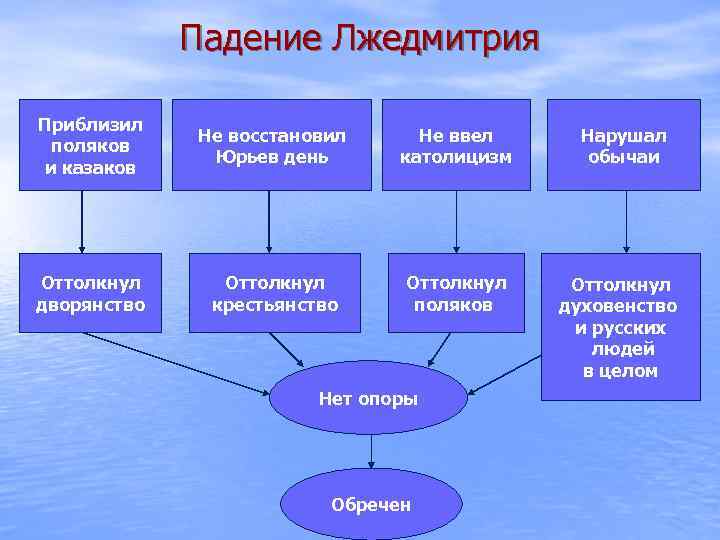 Падение Лжедмитрия

Приблизил поляков и казаков

Не восстановил Юрьев день

Не ввел католицизм

Нарушал обычаи

Оттолкнул дворянство

Оттолкнул крестьянство

Оттолкнул поляков

Оттолкнул духовенство и русских людей в целом

Нет опоры

Обречен